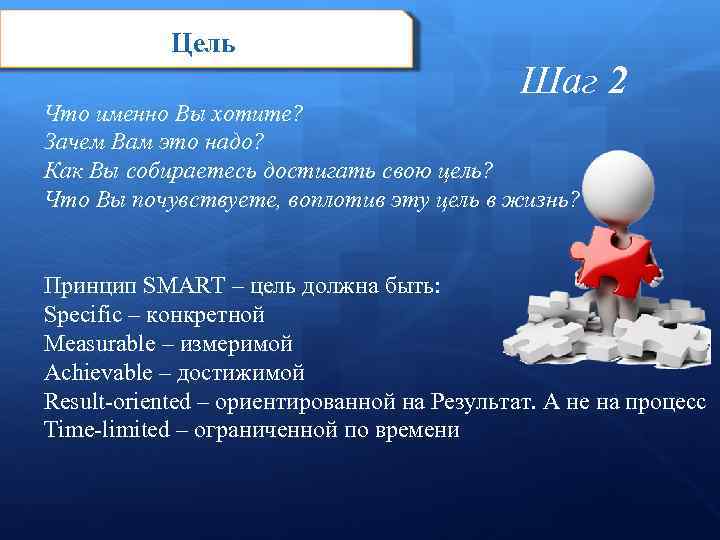 Цель

Шаг 2

Что именно Вы хотите?
Зачем Вам это надо?
Как Вы собираетесь достигать свою цель?
Что Вы почувствуете, воплотив эту цель в жизнь?

Принцип SMART – цель должна быть:
Specific – конкретной
Measurable – измеримой
Achievable – достижимой
Result-oriented – ориентированной на Результат. А не на процесс
Time-limited – ограниченной по времени